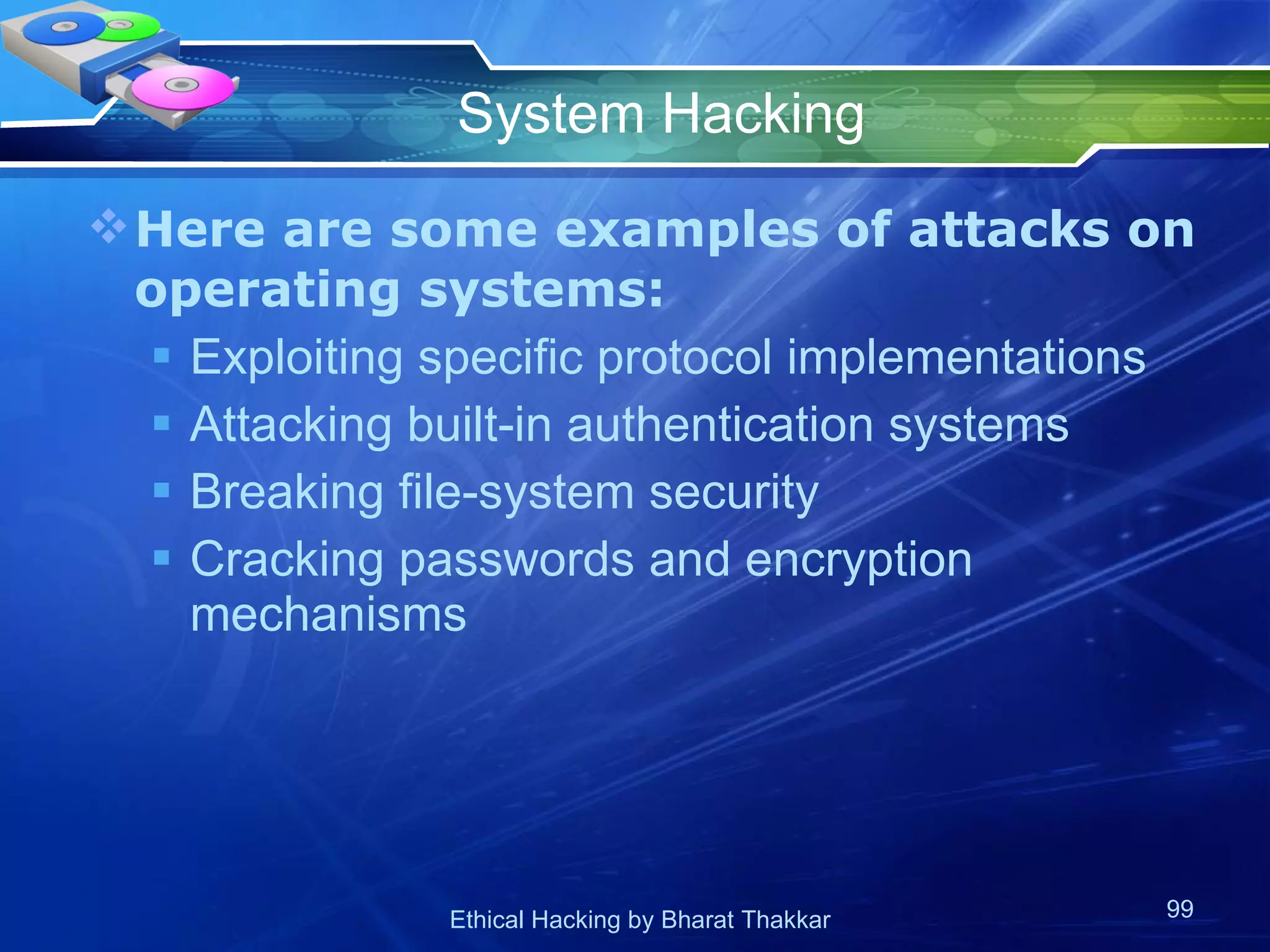 System Hacking

❖ Here are some examples of attacks on operating systems:

▪ Exploiting specific protocol implementations
▪ Attacking built-in authentication systems
▪ Breaking file-system security
▪ Cracking passwords and encryption mechanisms

Ethical Hacking by Bharat Thakkar

99